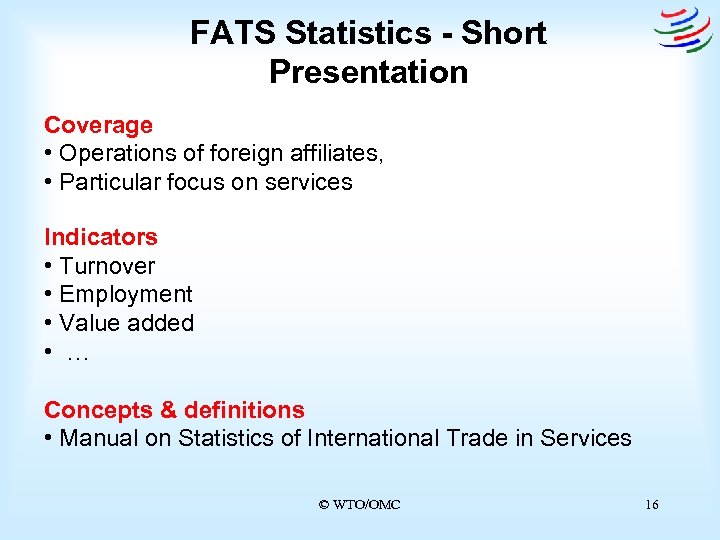 FATS Statistics - Short Presentation

Coverage
• Operations of foreign affiliates,
• Particular focus on services

Indicators
• Turnover
• Employment
• Value added
• …

Concepts & definitions
• Manual on Statistics of International Trade in Services

© WTO/OMC

16